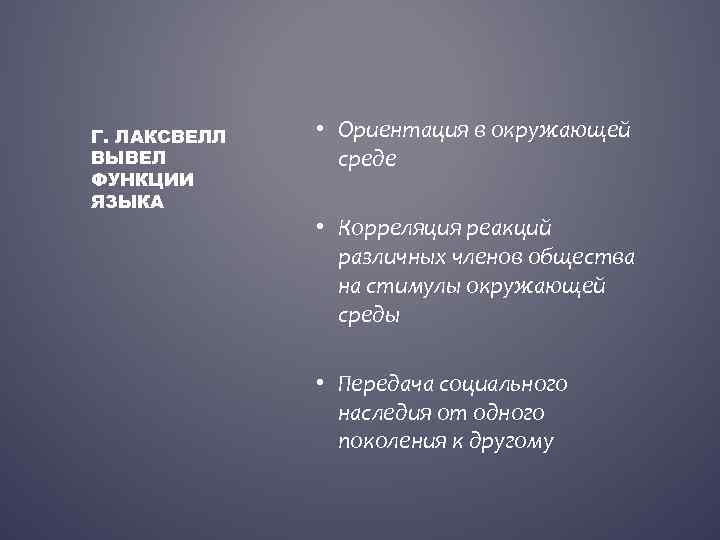 Г. ЛАКСВЕЛЛ ВЫВЕЛ ФУНКЦИИ ЯЗЫКА

• Ориентация в окружающей среде

• Корреляция реакций различных членов общества на стимулы окружающей среды

• Передача социального наследия от одного поколения к другому